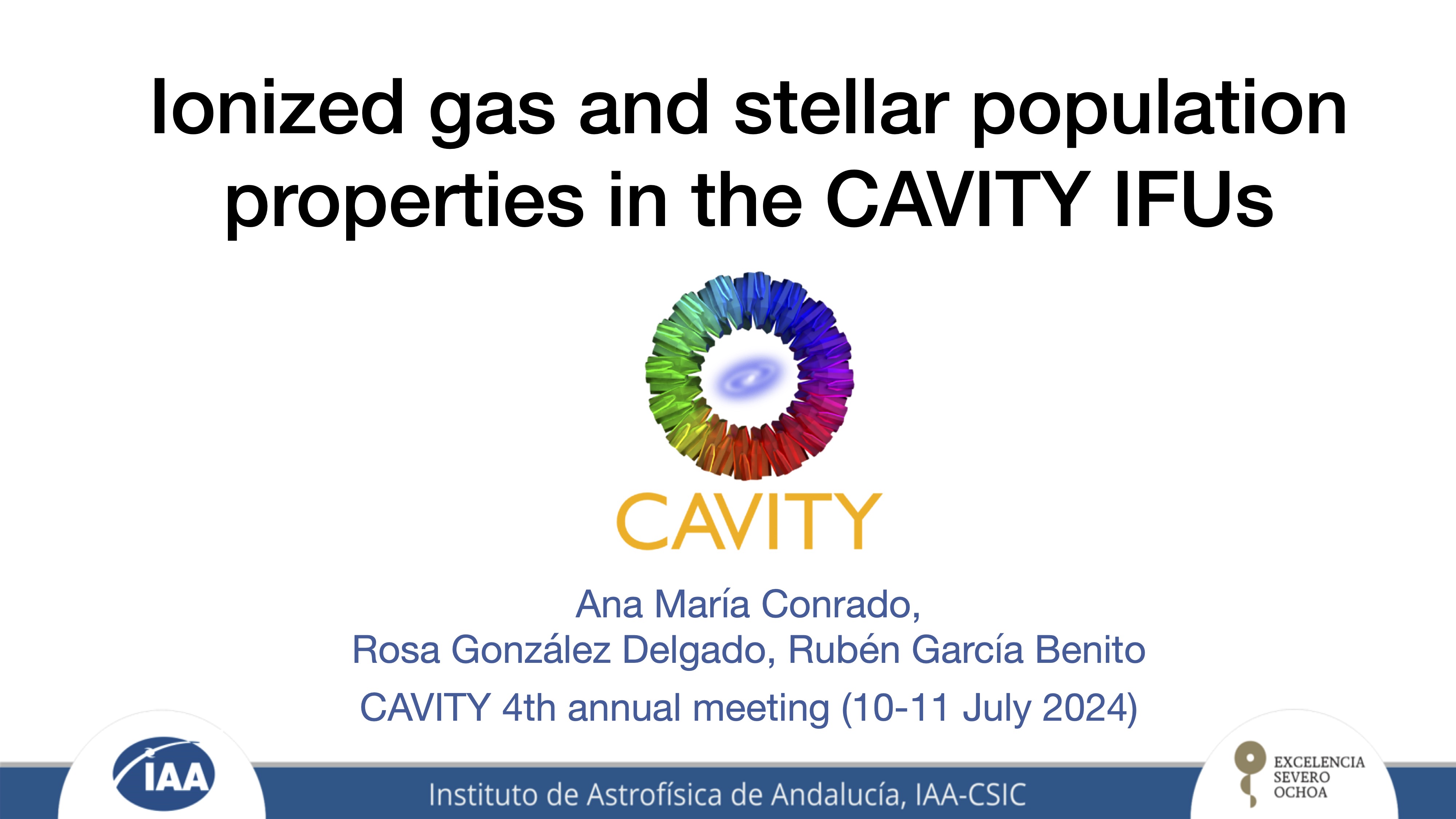 Ionized gas and stellar population properties in the CAVITY IFUs

CAVITY

Ana María Conrado,
Rosa González Delgado, Rubén García Benito

CAVITY 4th annual meeting (10-11 July 2024)

IAA

Instituto de Astrofísica de Andalucía, IAA-CSIC

EXCELENCIA
SEVERO
OCHOA